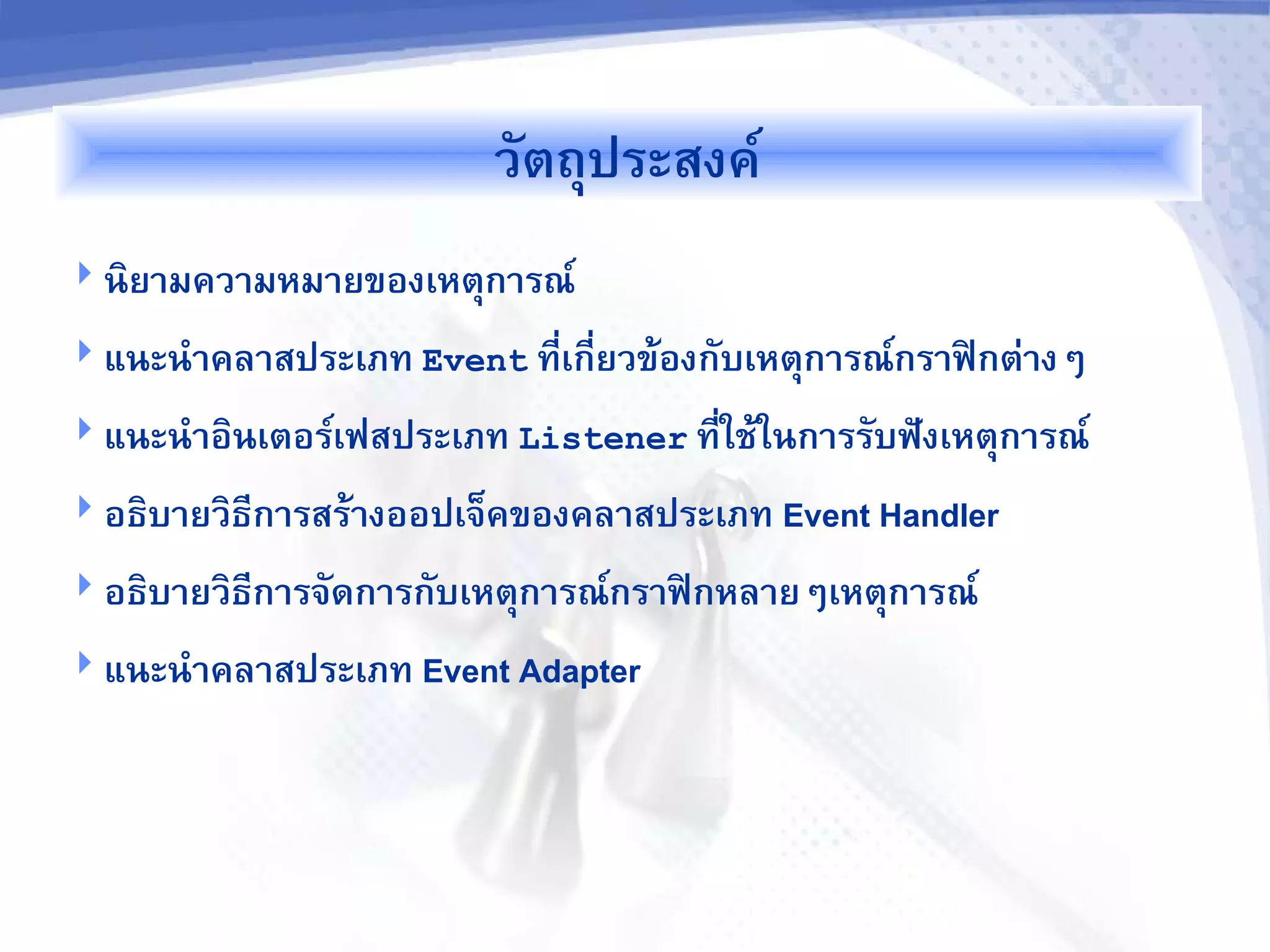 วัตถุประสงค์

นิยามความหมายของเหตุการณ์

แนะนำคลาสประเภท Event ที่เกี่ยวข้องกับเหตุการณ์กราฟิกต่าง ๆ

แนะนำอินเตอร์เฟสประเภท Listener ที่ใช้ในการรับฟังเหตุการณ์

อธิบายวิธีการสร้างออปเจ็คของคลาสประเภท Event Handler

อธิบายวิธีการจัดการกับเหตุการณ์กราฟิกหลาย ๆเหตุการณ์

แนะนำคลาสประเภท Event Adapter